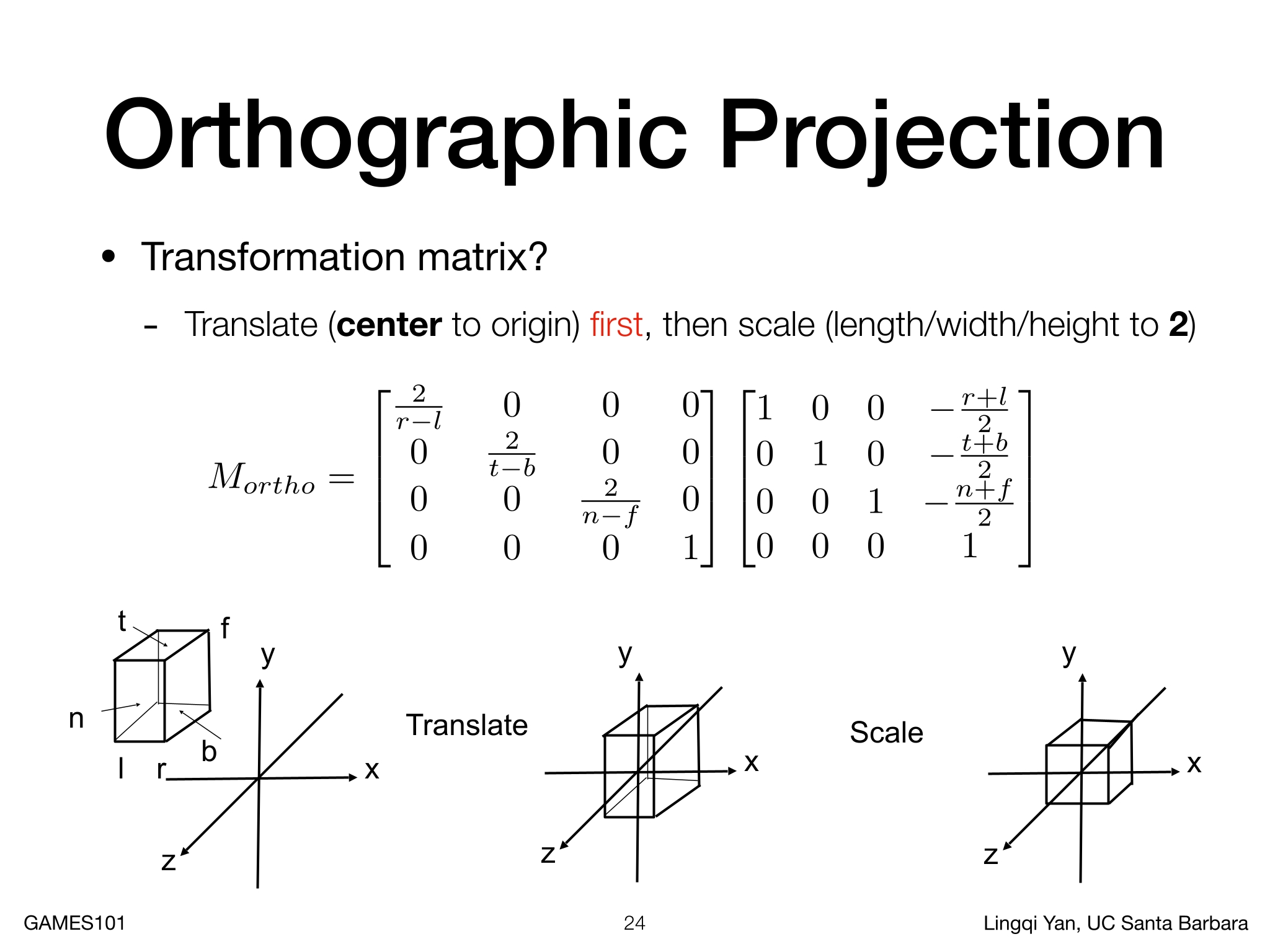 Orthographic Projection

• Transformation matrix?

- Translate (center to origin) first, then scale (length/width/height to 2)

$M_{ortho} = \begin{bmatrix} \frac{2}{r-l} & 0 & 0 & 0 \\ 0 & \frac{2}{t-b} & 0 & 0 \\ 0 & 0 & \frac{2}{n-f} & 0 \\ 0 & 0 & 0 & 1 \end{bmatrix} \begin{bmatrix} 1 & 0 & 0 & -\frac{r+l}{2} \\ 0 & 1 & 0 & -\frac{t+b}{2} \\ 0 & 0 & 1 & -\frac{n+f}{2} \\ 0 & 0 & 0 & 1 \end{bmatrix}$

t f n b l r y x z

Translate

y x z

Scale

y x z

GAMES101 24 Lingqi Yan, UC Santa Barbara